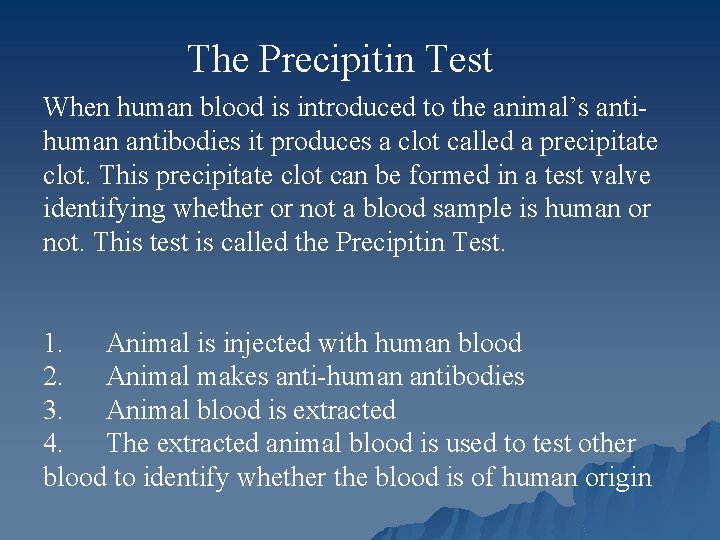 The Precipitin Test

When human blood is introduced to the animal's anti-human antibodies it produces a clot called a precipitate clot. This precipitate clot can be formed in a test valve identifying whether or not a blood sample is human or not. This test is called the Precipitin Test.

1. Animal is injected with human blood
2. Animal makes anti-human antibodies
3. Animal blood is extracted
4. The extracted animal blood is used to test other blood to identify whether the blood is of human origin